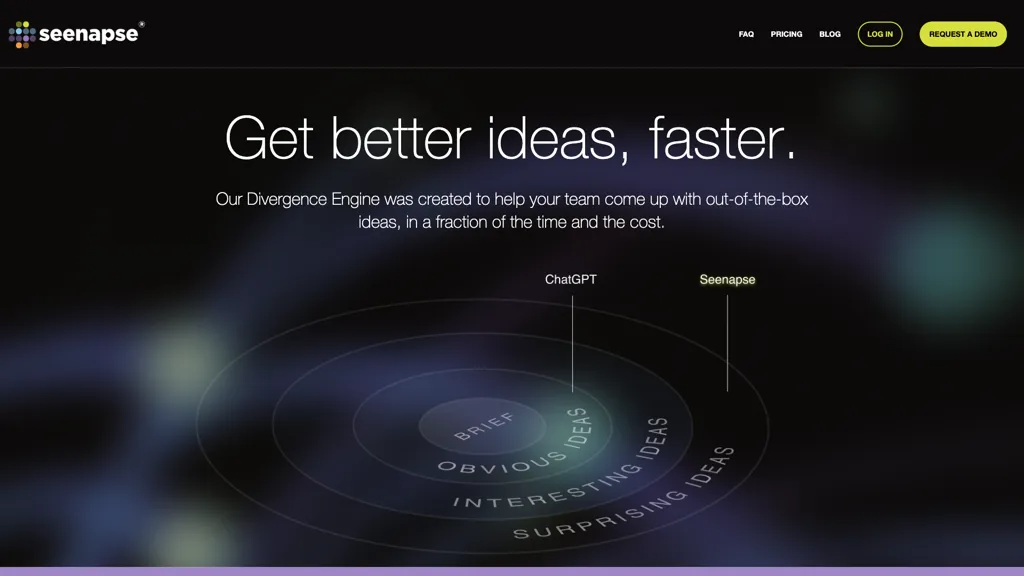 seenapse®

FAQ PRICING BLOG LOG IN REQUEST A DEMO

Get better ideas, faster.

Our Divergence Engine was created to help your team come up with out-of-the-box ideas, in a fraction of the time and the cost.

ChatGPT

Seenapse

BRIEF

OBVIOUS IDEAS

INTERESTING IDEAS

SURPRISING IDEAS